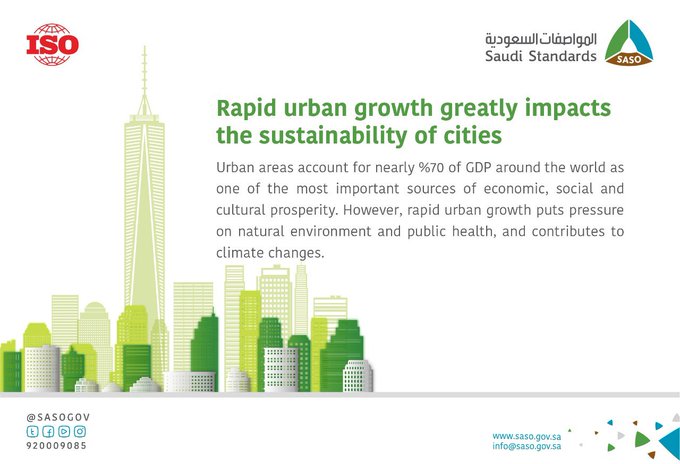 ISO

المواصفات السعودية
Saudi Standards
SASO

Rapid urban growth greatly impacts the sustainability of cities

Urban areas account for nearly %70 of GDP around the world as one of the most important sources of economic, social and cultural prosperity. However, rapid urban growth puts pressure on natural environment and public health, and contributes to climate changes.

@SASOGOV
920009085

www.saso.gov.sa
info@saso.gov.sa